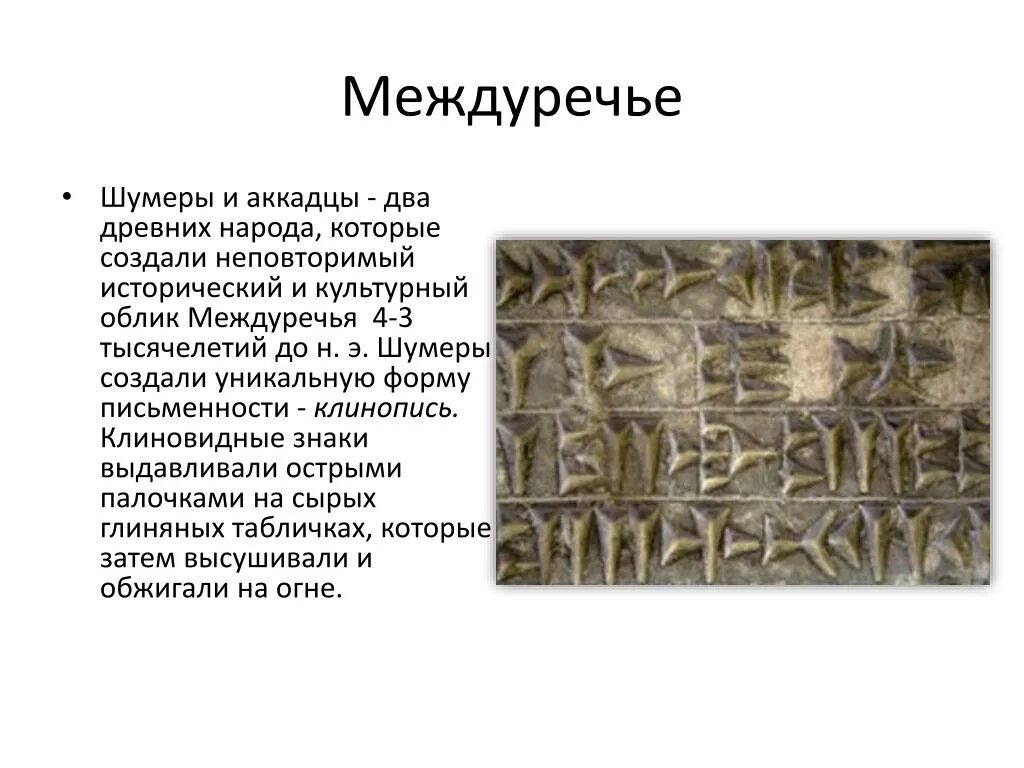 Междуречье

• Шумеры и аккадцы - два древних народа, которые создали неповторимый исторический и культурный облик Междуречья 4-3 тысячелетий до н. э. Шумеры создали уникальную форму письменности - клинопись. Клиновидные знаки выдавливали острыми палочками на сырых глиняных табличках, которые затем высушивали и обжигали на огне.